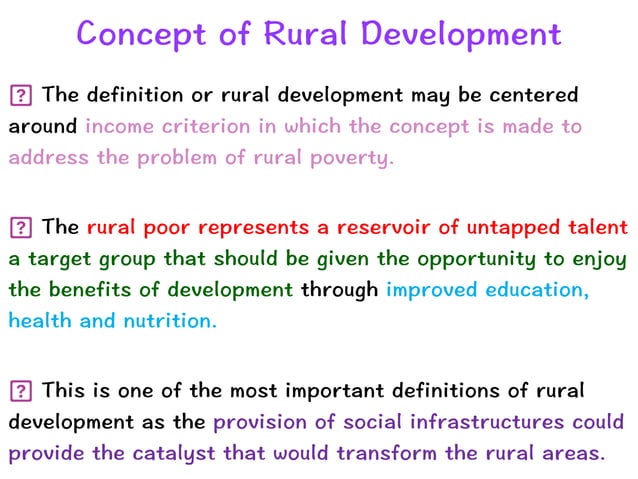 Concept of Rural Development

? The definition or rural development may be centered around income criterion in which the concept is made to address the problem of rural poverty.

? The rural poor represents a reservoir of untapped talent a target group that should be given the opportunity to enjoy the benefits of development through improved education, health and nutrition.

? This is one of the most important definitions of rural development as the provision of social infrastructures could provide the catalyst that would transform the rural areas.